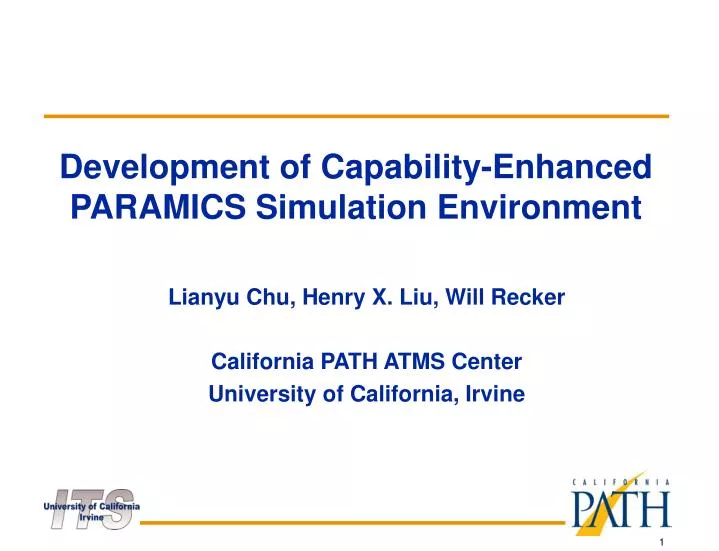 Development of Capability-Enhanced PARAMICS Simulation Environment

Lianyu Chu, Henry X. Liu, Will Recker

California PATH ATMS Center
University of California, Irvine

ITS
University of California
Irvine

CALIFORNIA
PATH

1